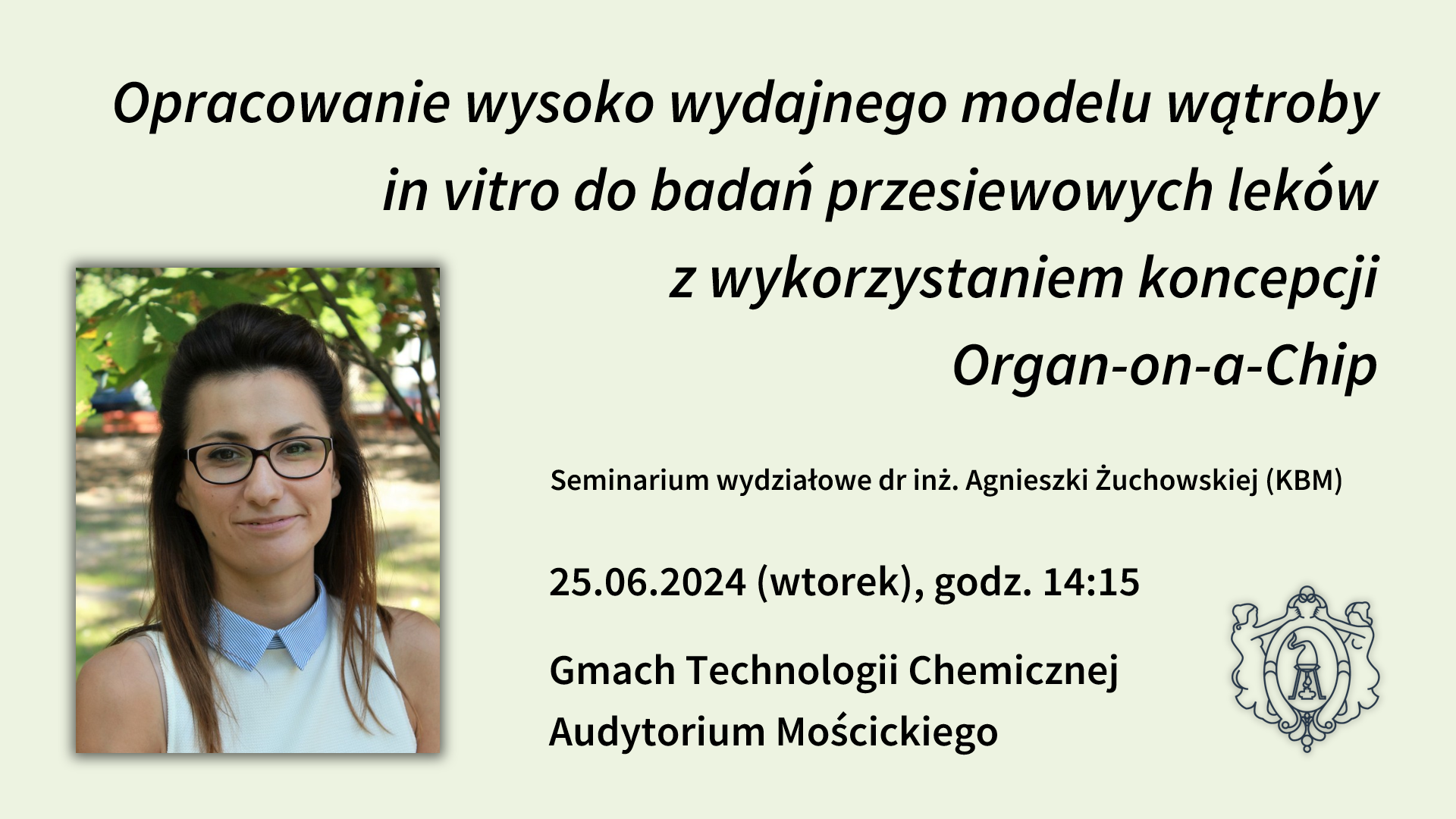 Opracowanie wysoko wydajnego modelu wątroby in vitro do badań przesiewowych leków z wykorzystaniem koncepcji Organ-on-a-Chip

Seminarium wydziałowe dr inż. Agnieszki Żuchowskiej (KBM)

25.06.2024 (wtorek), godz. 14:15

Gmach Technologii Chemicznej
Audytorium Mościckiego